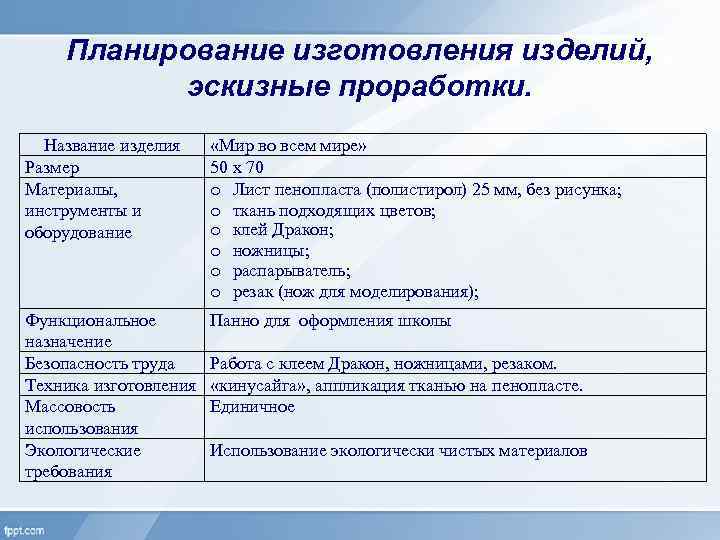 Планирование изготовления изделий, эскизные проработки.

| Название изделия | «Мир во всем мире» |
|---|---|
| Размер | 50 х 70 |
| Материалы, инструменты и оборудование | o Лист пенопласта (полистирол) 25 мм, без рисунка; o ткань подходящих цветов; o клей Дракон; o ножницы; o распарыватель; o резак (нож для моделирования); |
| Функциональное назначение | Панно для оформления школы |
| Безопасность труда | Работа с клеем Дракон, ножницами, резаком. |
| Техника изготовления | «кинусайга», аппликация тканью на пенопласте. |
| Массовость использования | Единичное |
| Экологические требования | Использование экологически чистых материалов |

fppt.com